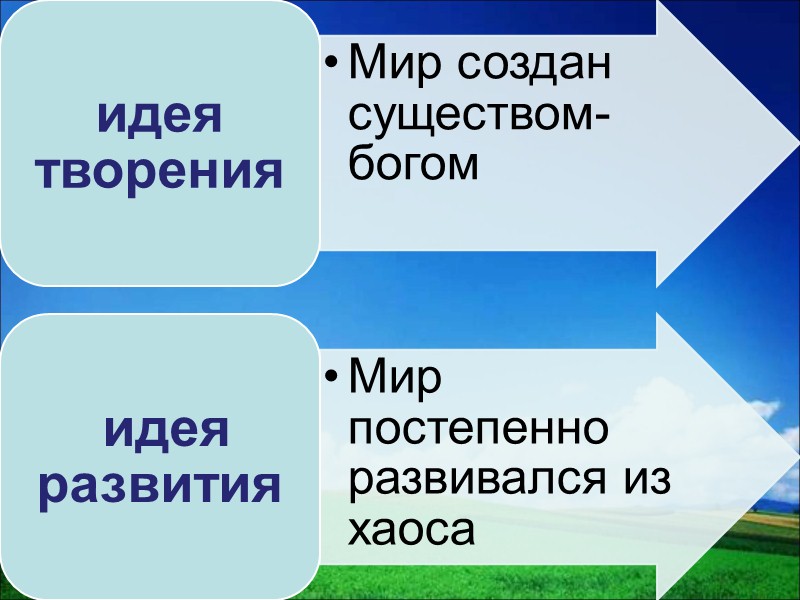 идея творения

• Мир создан существом-богом

идея развития

• Мир постепенно развивался из хаоса